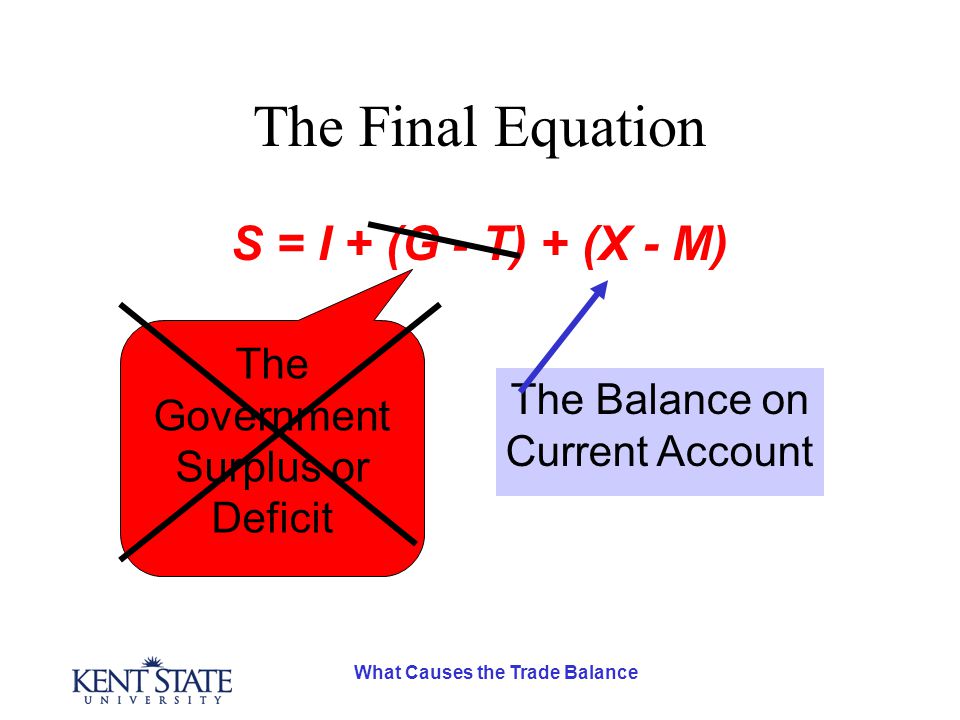 The Final Equation

$S = I + (G - T) + (X - M)$

The Government Surplus or Deficit

The Balance on Current Account

KENT STATE UNIVERSITY

What Causes the Trade Balance